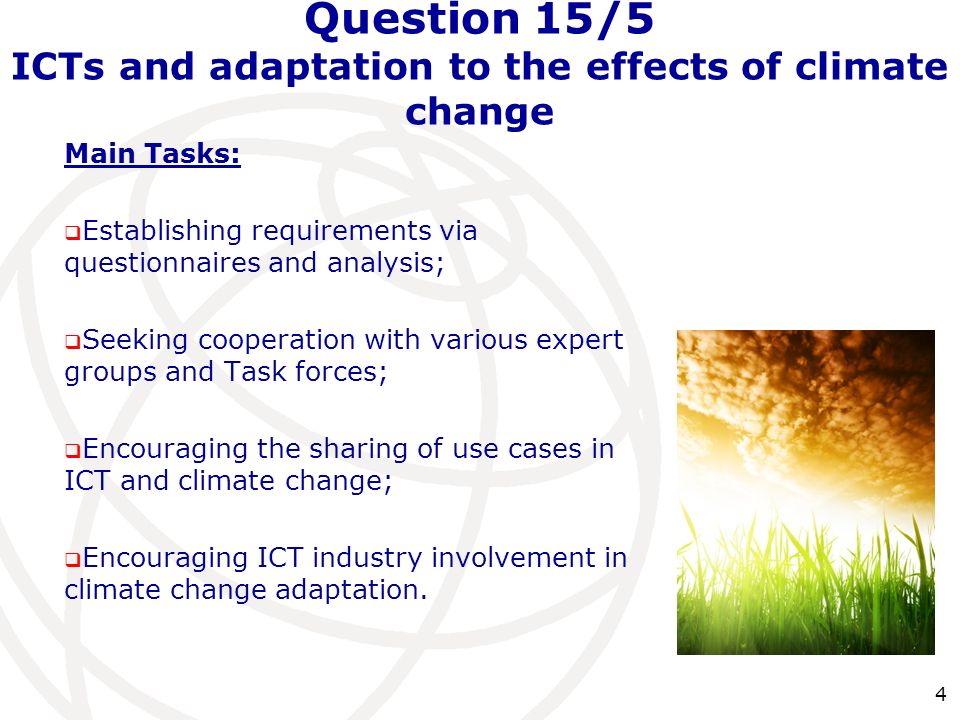 Question 15/5
ICTs and adaptation to the effects of climate change

Main Tasks:

❑Establishing requirements via questionnaires and analysis;

❑Seeking cooperation with various expert groups and Task forces;

❑Encouraging the sharing of use cases in ICT and climate change;

❑Encouraging ICT industry involvement in climate change adaptation.

4